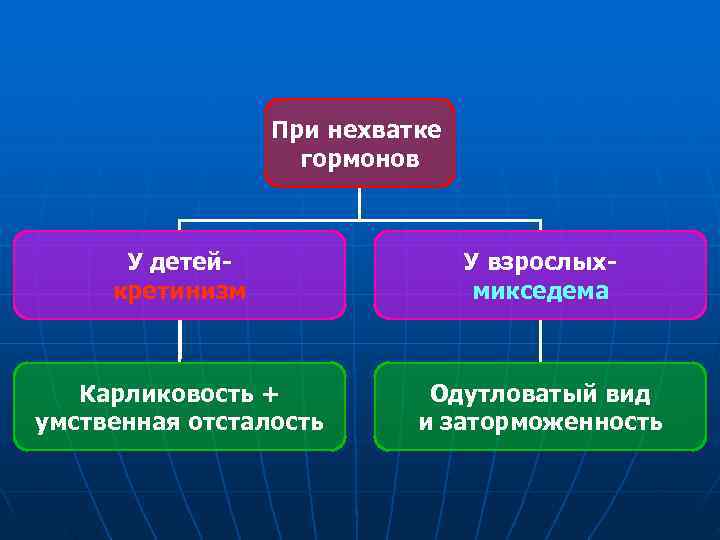 При нехватке гормонов

У детей- кретинизм

У взрослых- микседема

Карликовость + умственная отсталость

Одутловатый вид и заторможенность